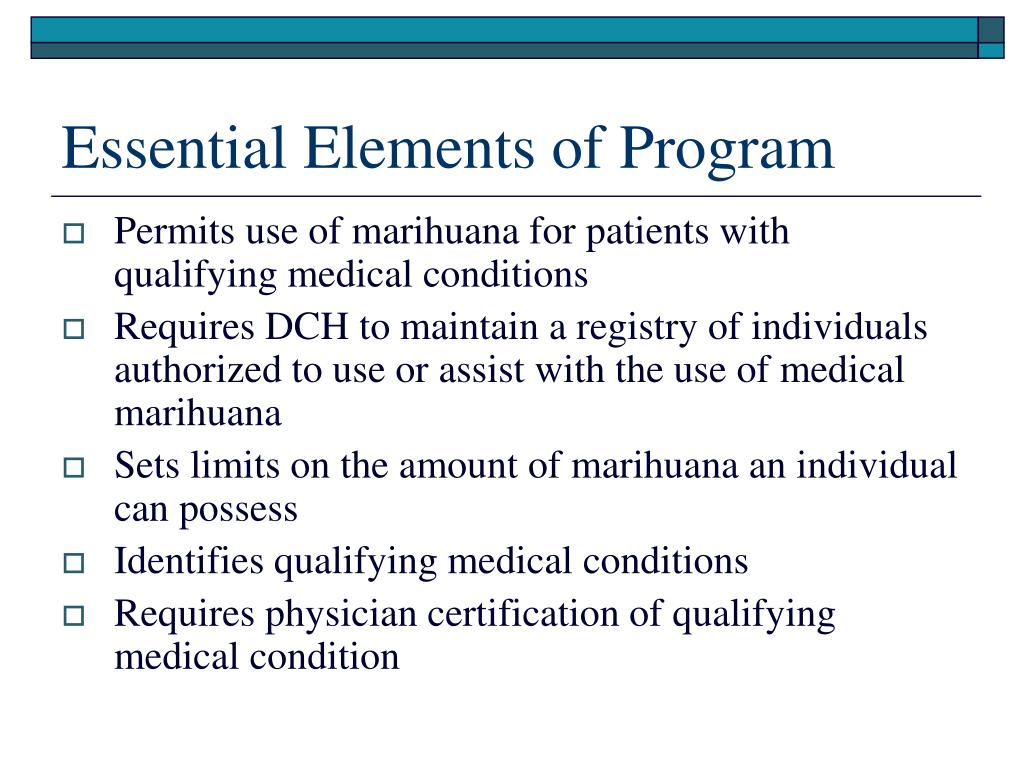 Essential Elements of Program

Permits use of marihuana for patients with qualifying medical conditions

Requires DCH to maintain a registry of individuals authorized to use or assist with the use of medical marihuana

Sets limits on the amount of marihuana an individual can possess

Identifies qualifying medical conditions

Requires physician certification of qualifying medical condition